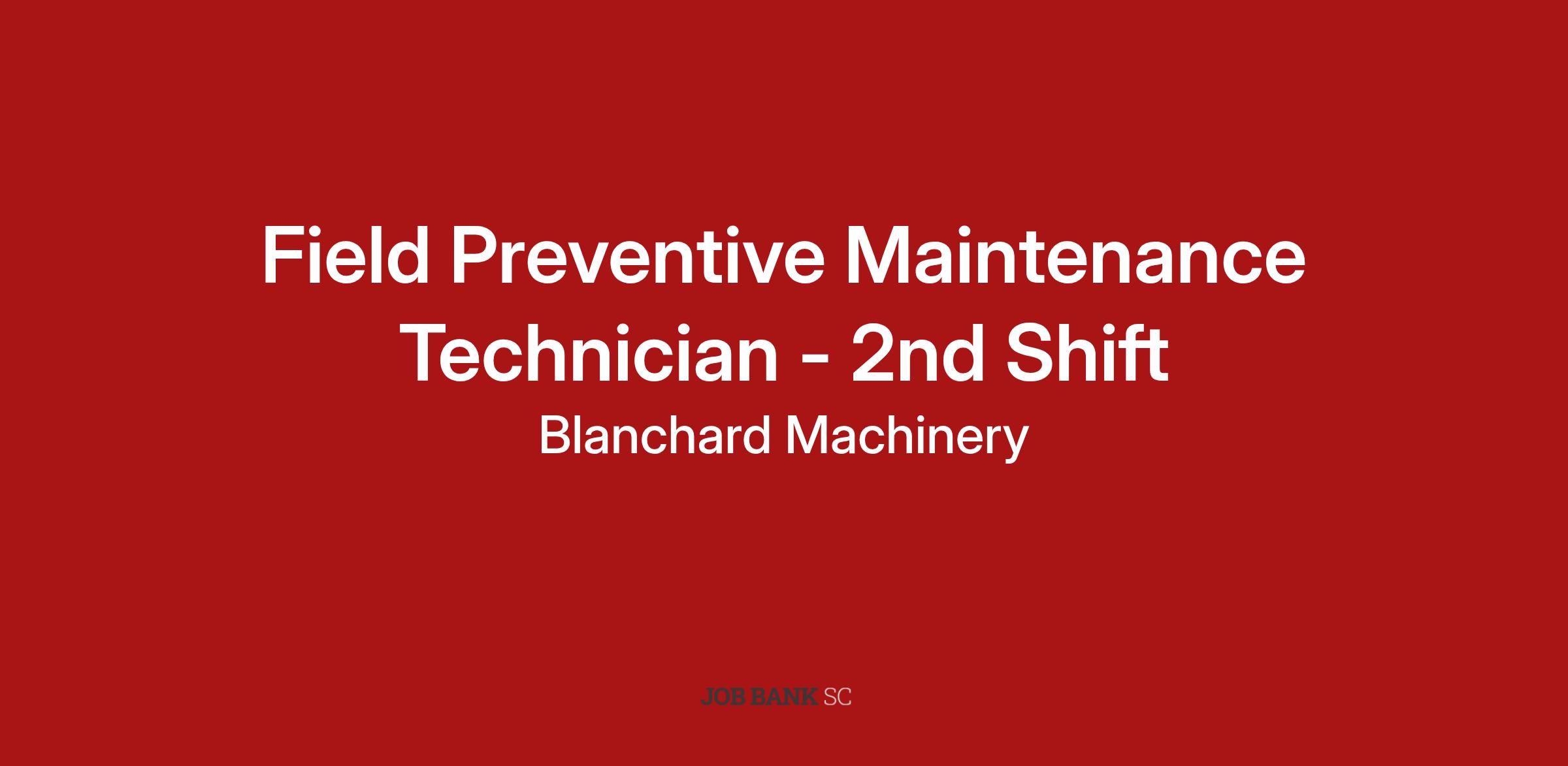 Field Preventive Maintenance Technician - 2nd Shift

Blanchard Machinery

JOB BANK SC